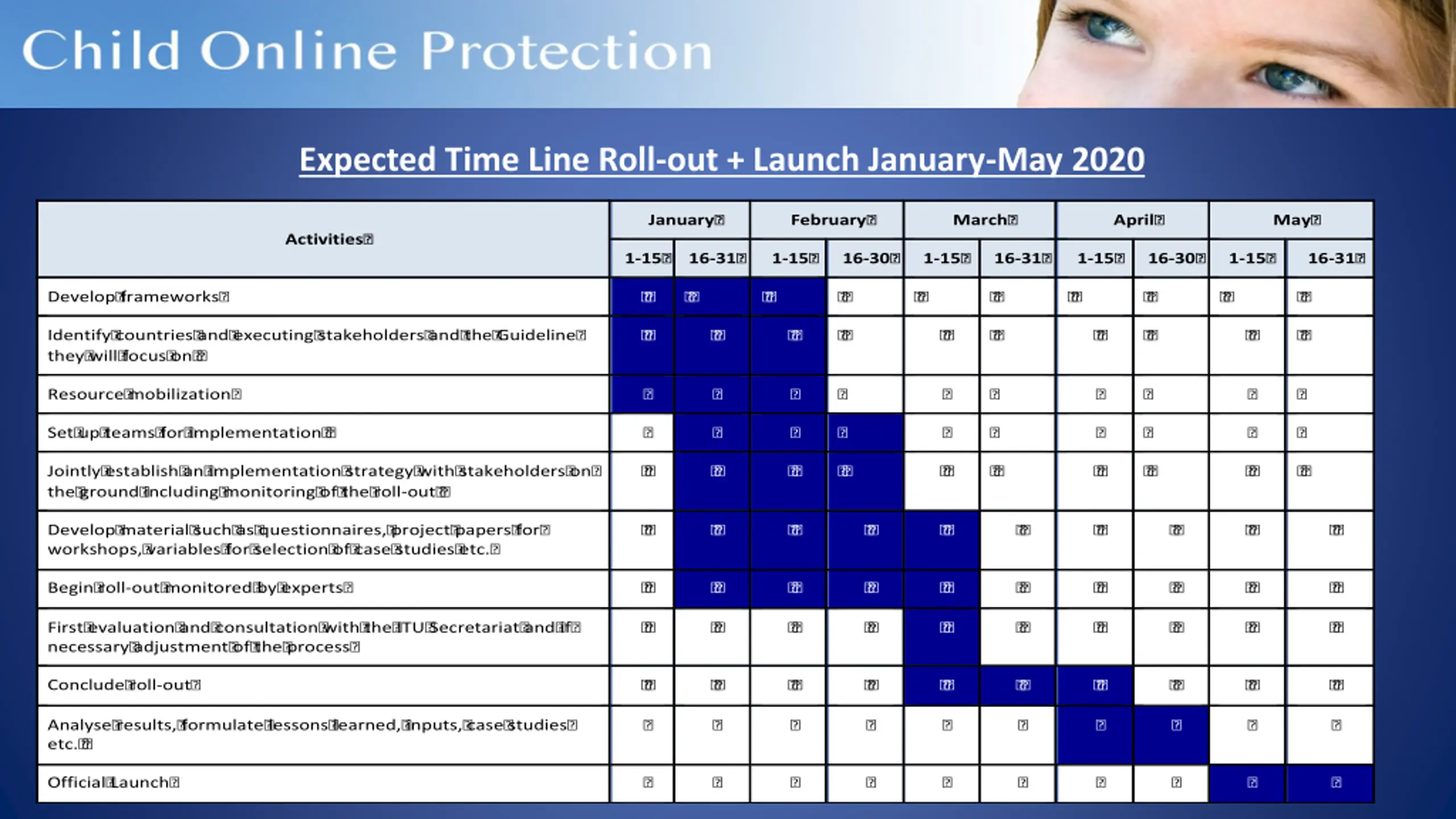 Child Online Protection

Expected Time Line Roll-out + Launch January-May 2020

| Activities | January | | February | | March | | April | | May | |
|---|---|---|---|---|---|---|---|---|---|---|
| | 1-15 | 16-31 | 1-15 | 16-30 | 1-15 | 16-31 | 1-15 | 16-30 | 1-15 | 16-31 |
| Develop frameworks | | | | | | | | | | |
| Identify countries and executing stakeholders and the Guideline they will focus on | | | | | | | | | | |
| Resource mobilization | | | | | | | | | | |
| Set up teams for implementation | | | | | | | | | | |
| Jointly establish an implementation strategy with stakeholders on the ground including monitoring of the roll-out | | | | | | | | | | |
| Develop material such as questionnaires, project papers for workshops, variables for selection of case studies etc. | | | | | | | | | | |
| Begin roll-out monitored by experts | | | | | | | | | | |
| First evaluation and consultation with the ITU Secretariat and if necessary adjustment of the process | | | | | | | | | | |
| Conclude roll-out | | | | | | | | | | |
| Analyse results, formulate lessons learned, inputs, case studies etc. | | | | | | | | | | |
| Official Launch | | | | | | | | | | |